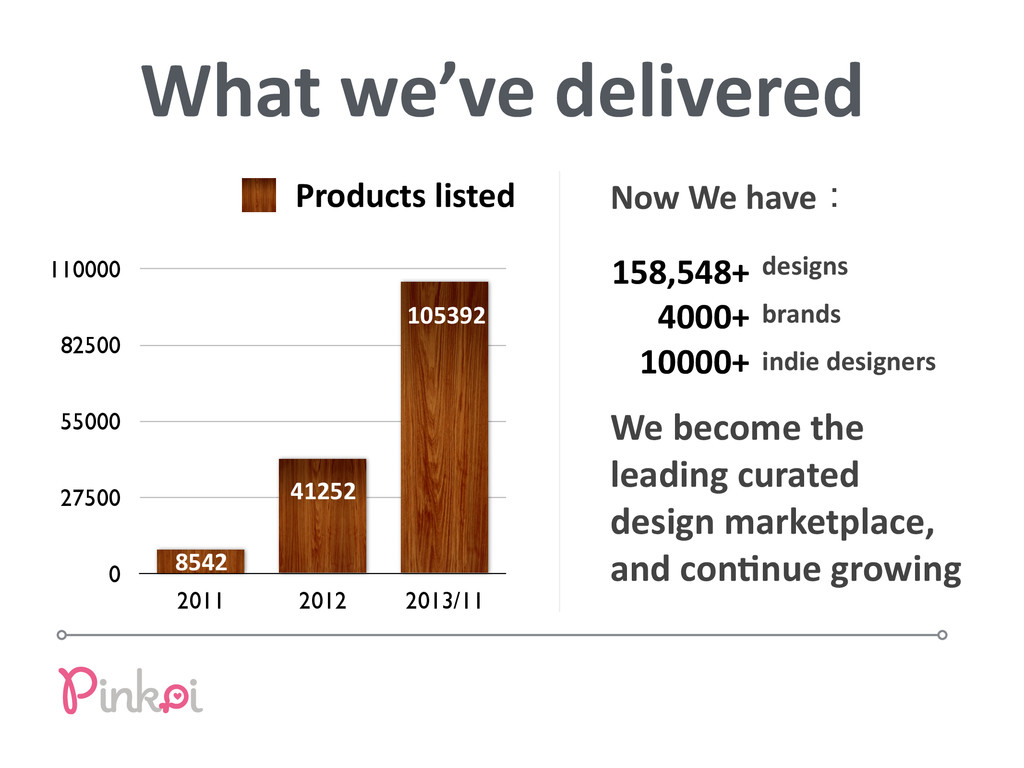 What we've delivered

Products listed

110000
82500
55000
27500
0

8542
41252
105392

2011
2012
2013/11

Now We have：

158,548+ designs
4000+ brands
10000+ indie designers

We become the leading curated design marketplace, and continue growing

Pinkoi